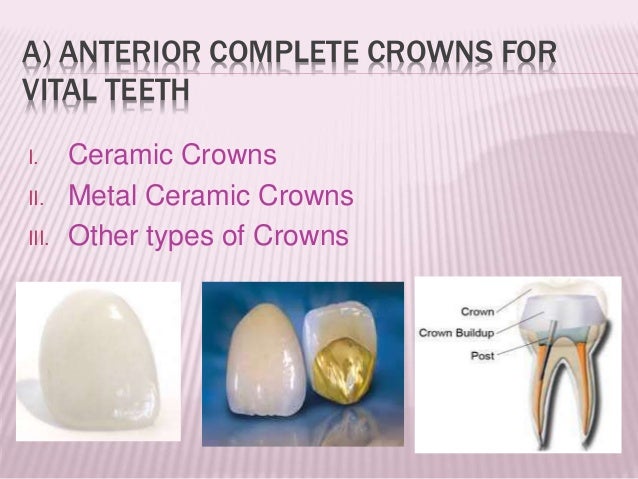 A) ANTERIOR COMPLETE CROWNS FOR VITAL TEETH

I. Ceramic Crowns
II. Metal Ceramic Crowns
III. Other types of Crowns

Crown
Crown Buildup
Post